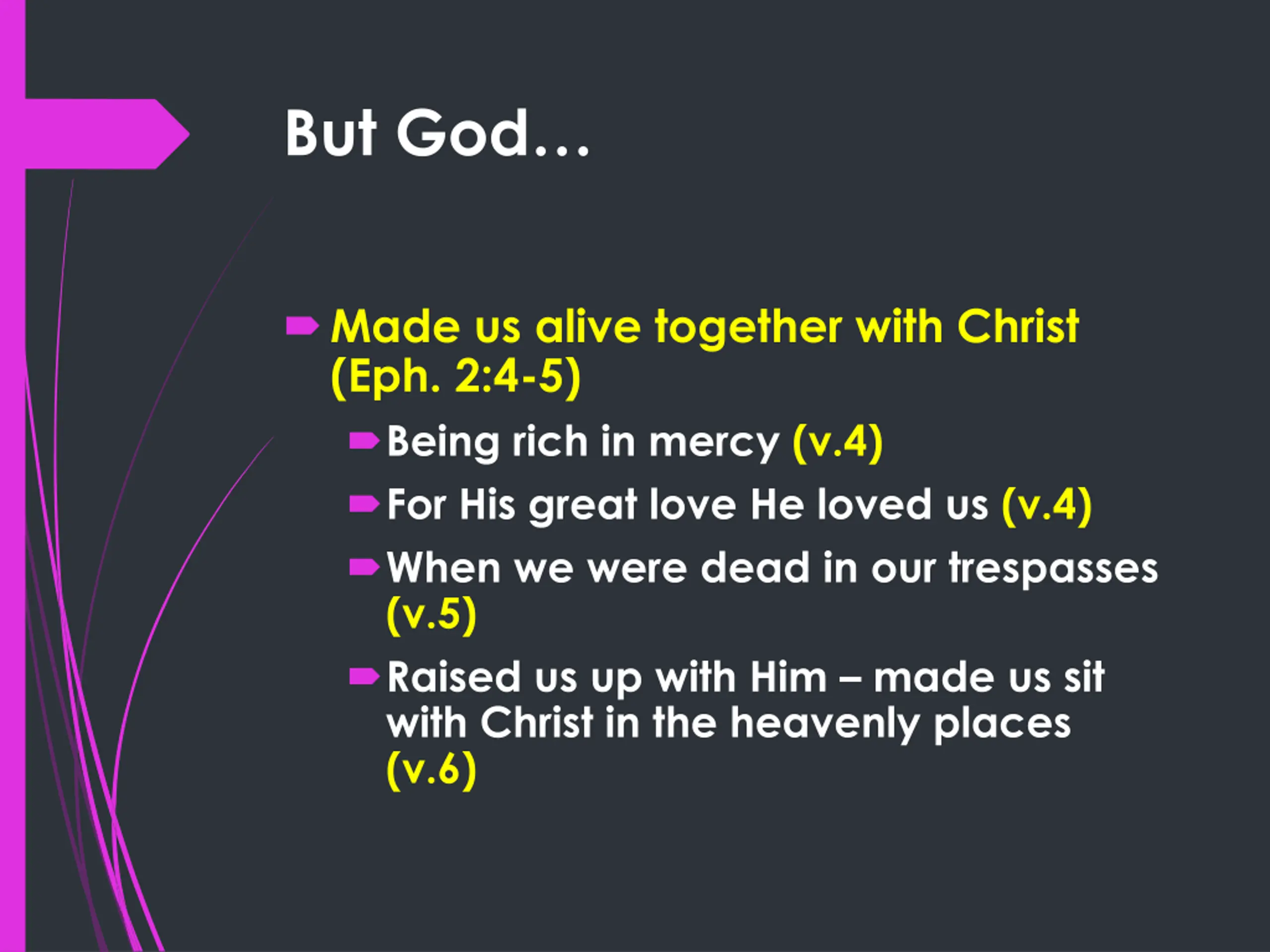 But God…

Made us alive together with Christ (Eph. 2:4-5)

Being rich in mercy (v.4)

For His great love He loved us (v.4)

When we were dead in our trespasses (v.5)

Raised us up with Him – made us sit with Christ in the heavenly places (v.6)